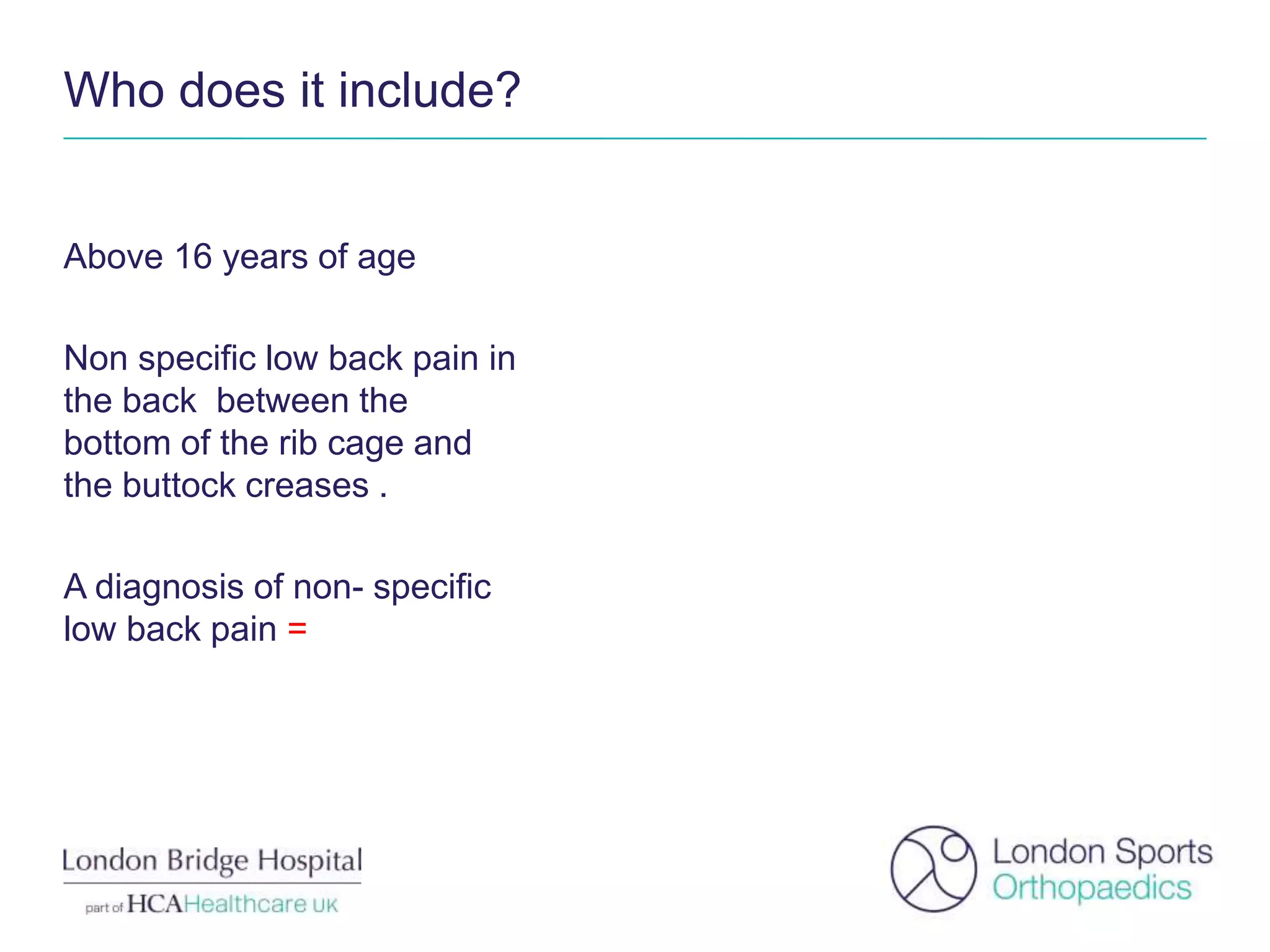 Who does it include?

Above 16 years of age

Non specific low back pain in the back  between the bottom of the rib cage and the buttock creases .

A diagnosis of non- specific low back pain =

London Bridge Hospital
part of HCAHealthcare UK

London Sports Orthopaedics